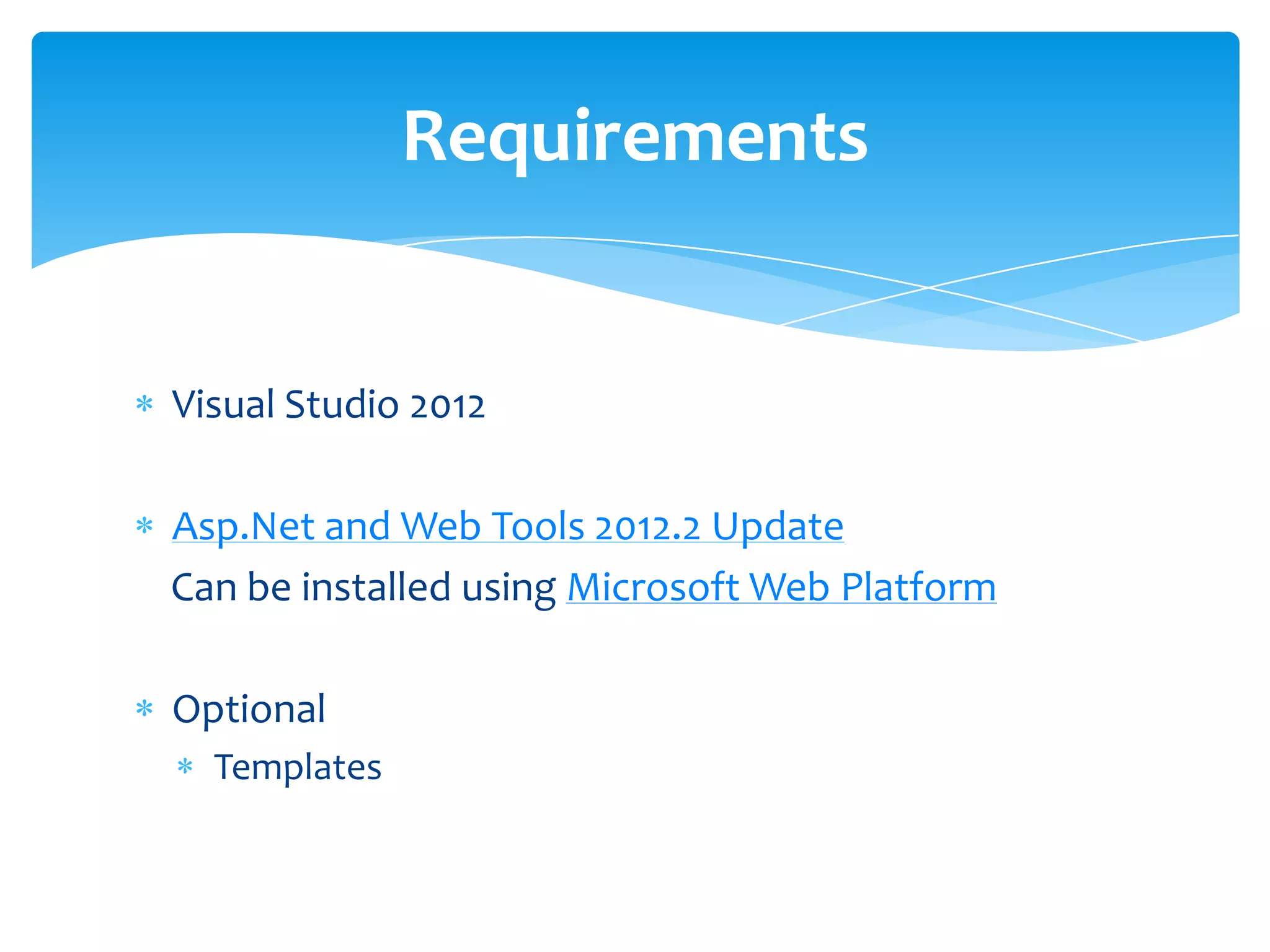 Requirements

* Visual Studio 2012

* Asp.Net and Web Tools 2012.2 Update
Can be installed using Microsoft Web Platform

* Optional
  * Templates